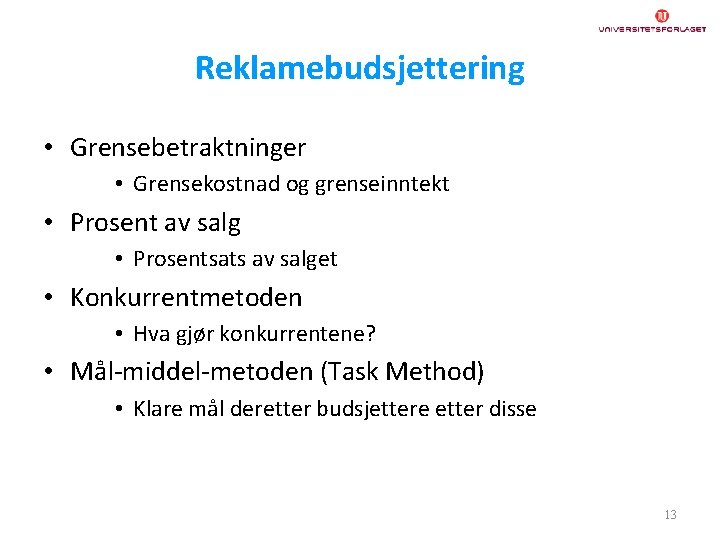 UNIVERSITETSFORLAGET

Reklamebudsjettering

• Grensebetraktninger
  • Grensekostnad og grenseinntekt
• Prosent av salg
  • Prosentsats av salget
• Konkurrentmetoden
  • Hva gjør konkurrentene?
• Mål-middel-metoden (Task Method)
  • Klare mål deretter budsjettere etter disse

13